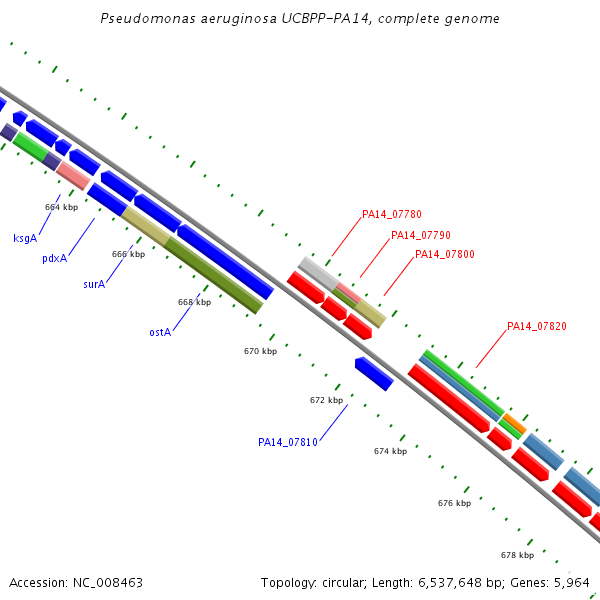 Pseudomonas aeruginosa UCBPP-PA14, complete genome

664 kbp

ksgA

pdxA

666 kbp

surA

668 kbp

ostA

670 kbp

PA14_07780

PA14_07790

PA14_07800

PA14_07820

672 kbp

PA14_07810

674 kbp

676 kbp

678 kbp

Accession: NC_008463

Topology: circular; Length: 6,537,648 bp; Genes: 5,964